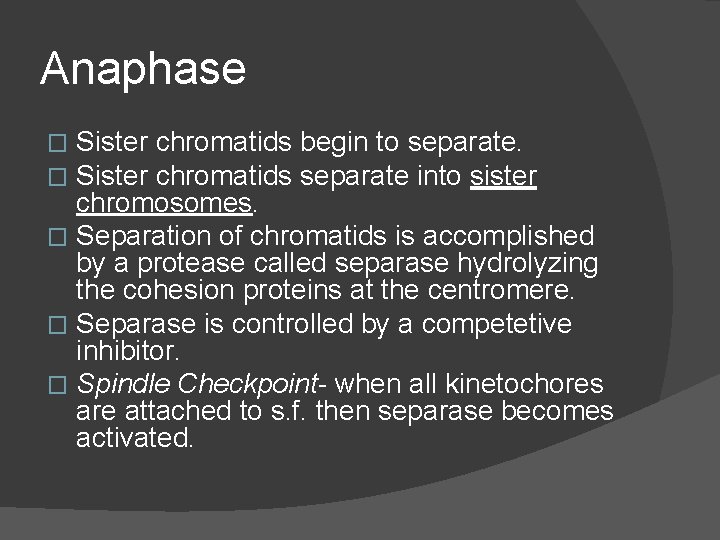 Anaphase

□ Sister chromatids begin to separate.
□ Sister chromatids separate into sister chromosomes.
□ Separation of chromatids is accomplished by a protease called separase hydrolyzing the cohesion proteins at the centromere.
□ Separase is controlled by a competetive inhibitor.
□ Spindle Checkpoint- when all kinetochores are attached to s.f. then separase becomes activated.